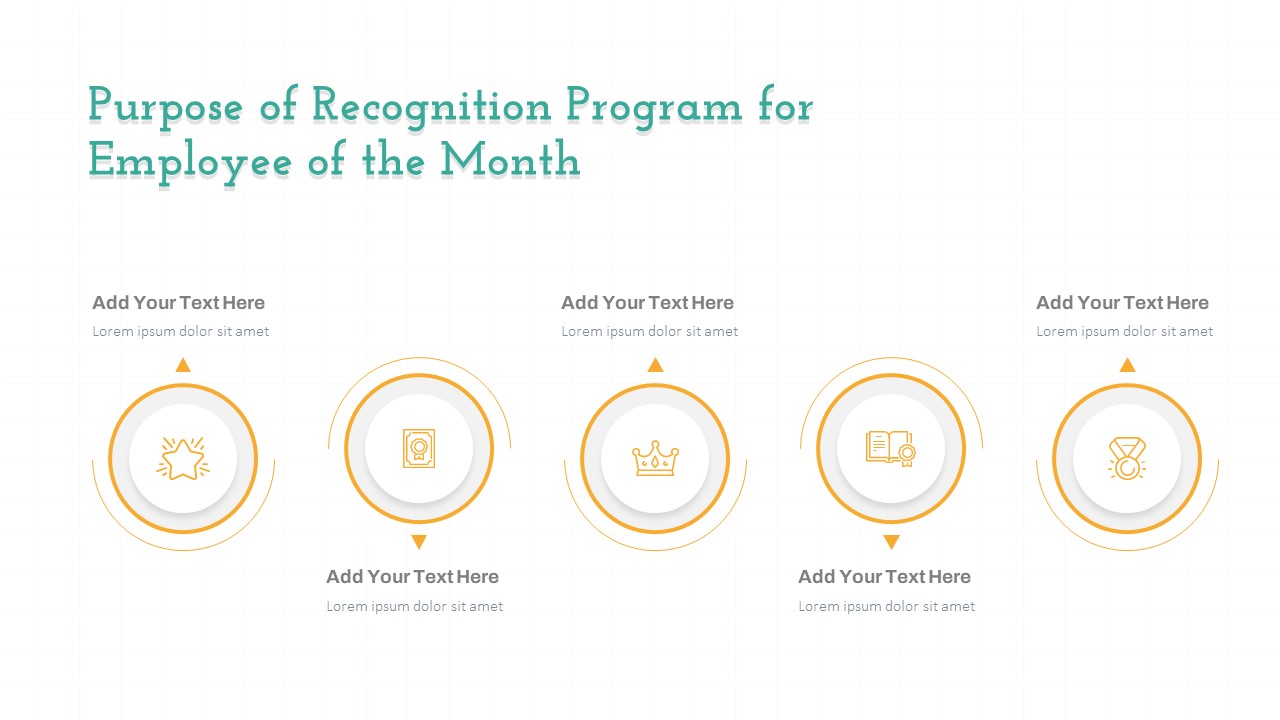 Purpose of Recognition Program for Employee of the Month

Add Your Text Here
Lorem ipsum dolor sit amet

Add Your Text Here
Lorem ipsum dolor sit amet

Add Your Text Here
Lorem ipsum dolor sit amet

Add Your Text Here
Lorem ipsum dolor sit amet

Add Your Text Here
Lorem ipsum dolor sit amet